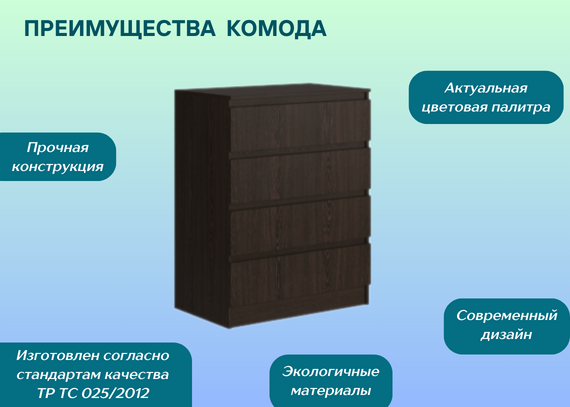 ПРЕИМУЩЕСТВА КОМОДА

Актуальная цветовая палитра

Прочная конструкция

Современный дизайн

Изготовлен согласно стандартам качества ТР ТС 025/2012

Экологичные материалы